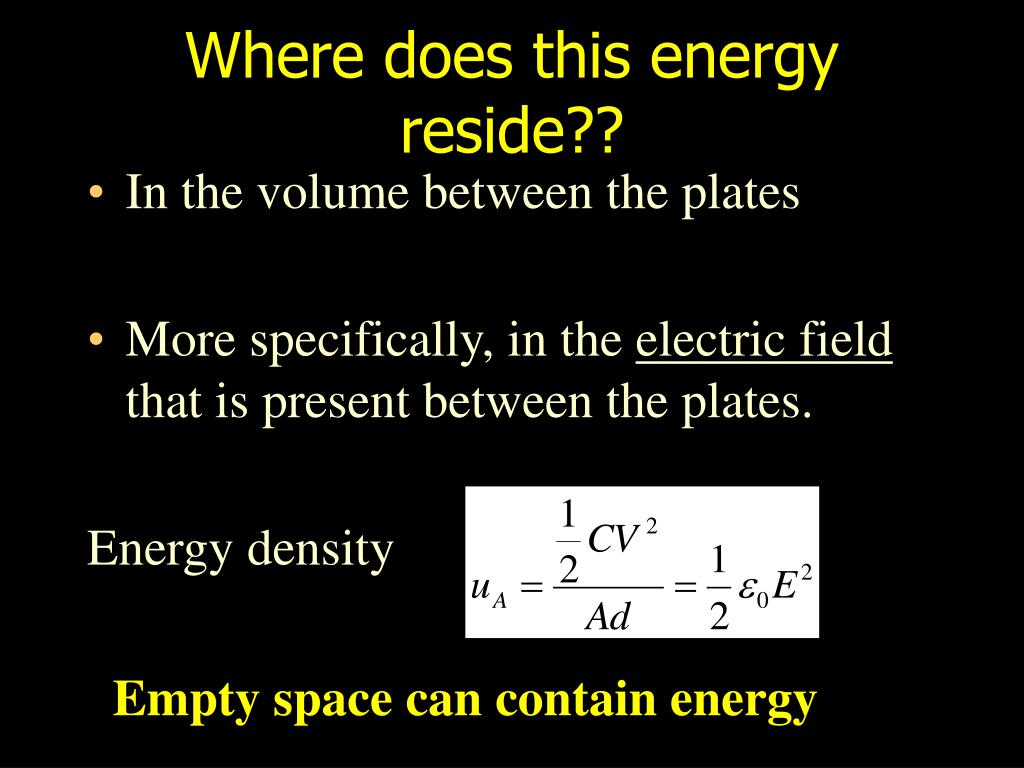 Where does this energy reside??

• In the volume between the plates

• More specifically, in the electric field that is present between the plates.

Energy density

$u_A = \frac{\frac{1}{2}CV^2}{Ad} = \frac{1}{2}\varepsilon_0 E^2$

Empty space can contain energy